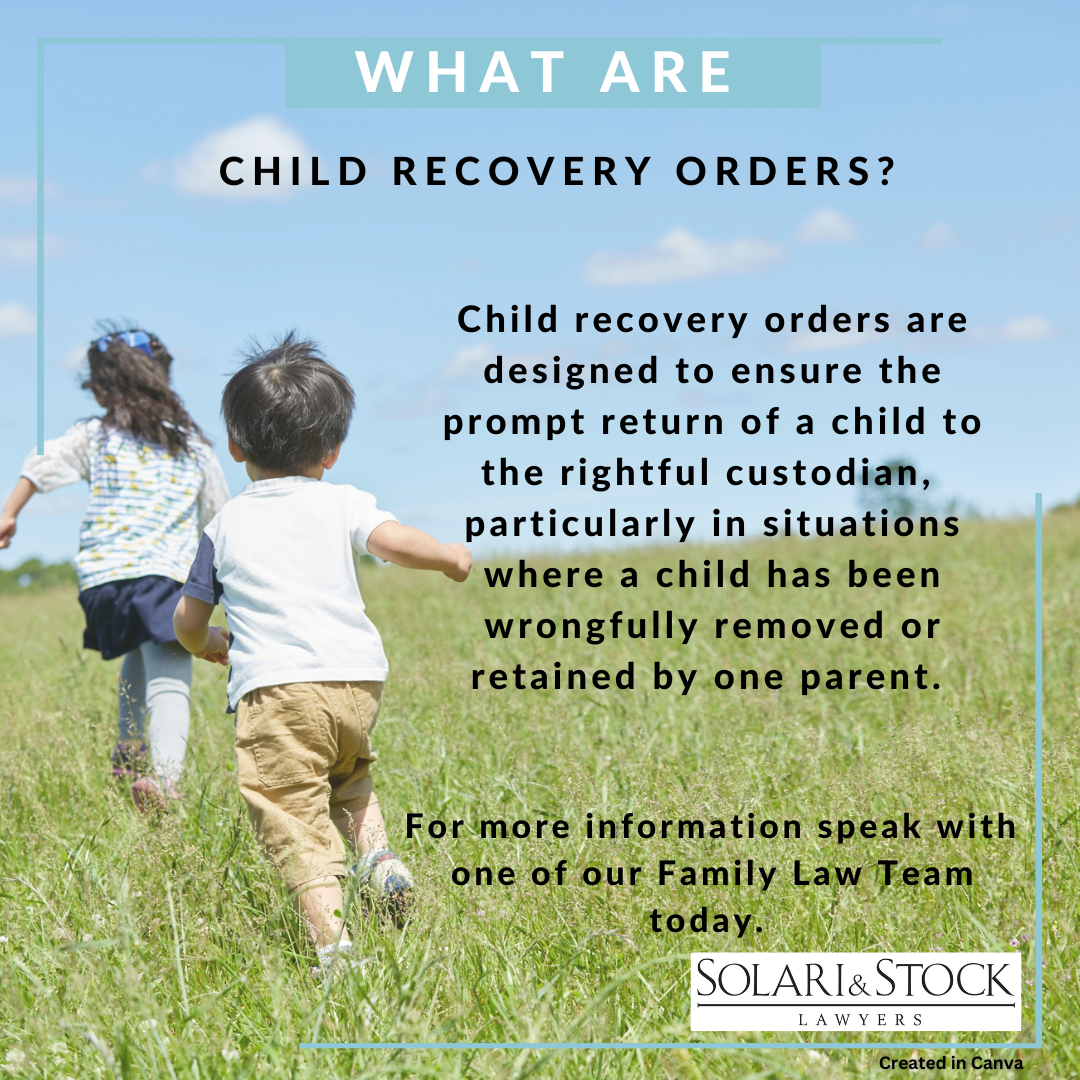 WHAT ARE

CHILD RECOVERY ORDERS?

Child recovery orders are designed to ensure the prompt return of a child to the rightful custodian, particularly in situations where a child has been wrongfully removed or retained by one parent.

For more information speak with one of our Family Law Team today.

SOLARI & STOCK
LAWYERS

Created in Canva